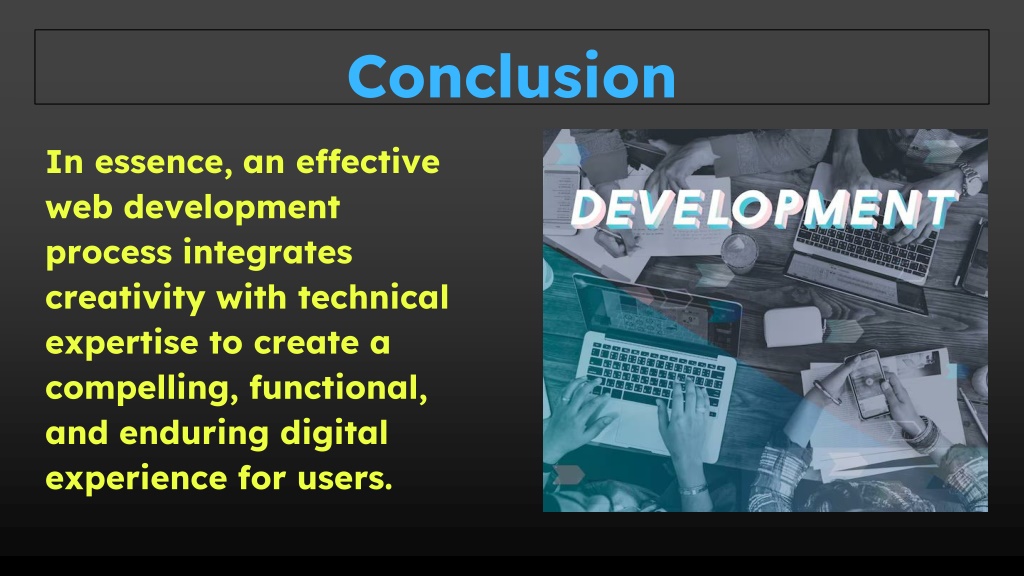 Conclusion

In essence, an effective web development process integrates creativity with technical expertise to create a compelling, functional, and enduring digital experience for users.

DEVELOPMENT